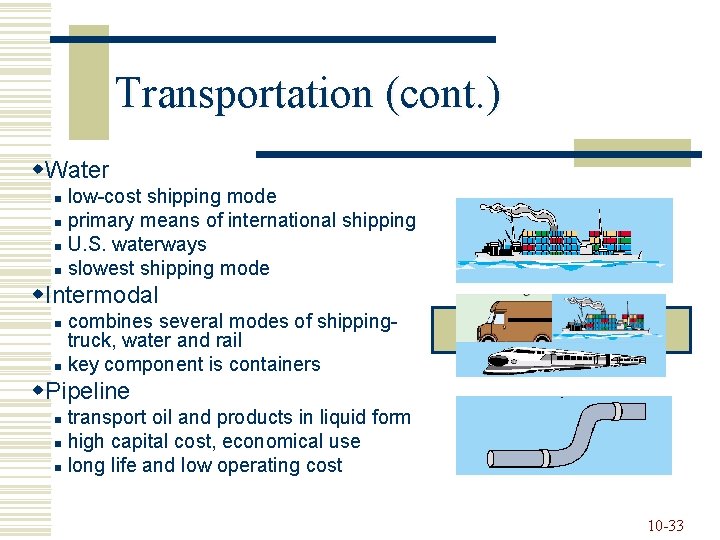 Transportation (cont.)

Water
- low-cost shipping mode
- primary means of international shipping
- U.S. waterways
- slowest shipping mode

Intermodal
- combines several modes of shipping-truck, water and rail
- key component is containers

Pipeline
- transport oil and products in liquid form
- high capital cost, economical use
- long life and low operating cost

10-33